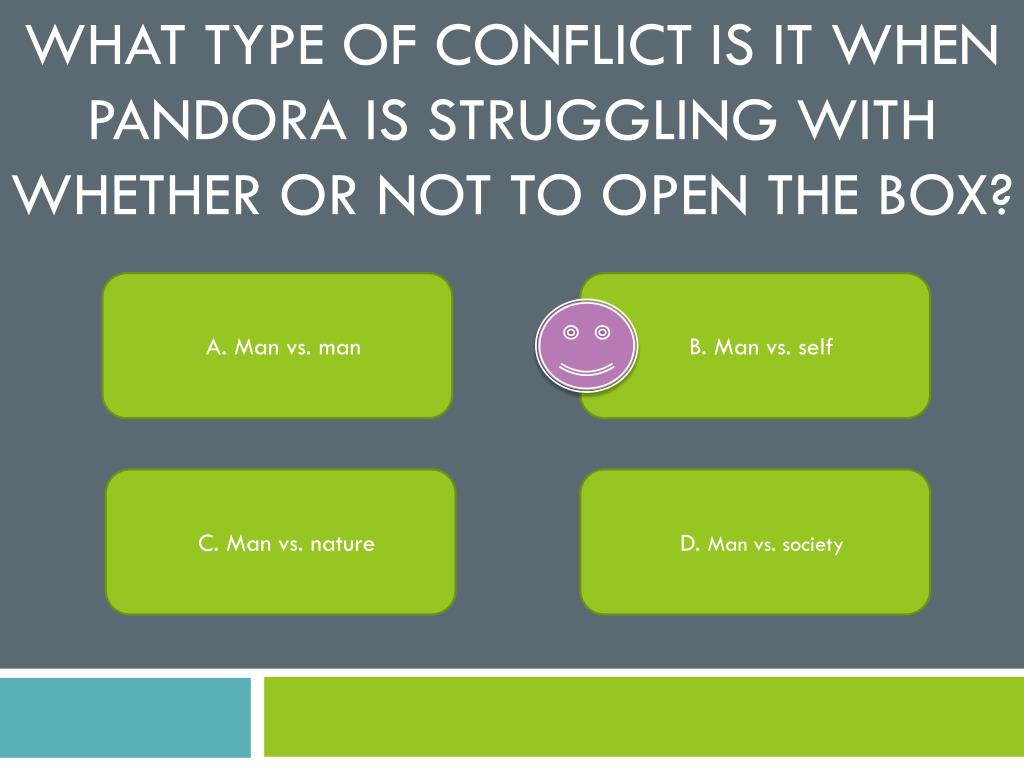 WHAT TYPE OF CONFLICT IS IT WHEN PANDORA IS STRUGGLING WITH WHETHER OR NOT TO OPEN THE BOX?

A. Man vs. man

B. Man vs. self

C. Man vs. nature

D. Man vs. society